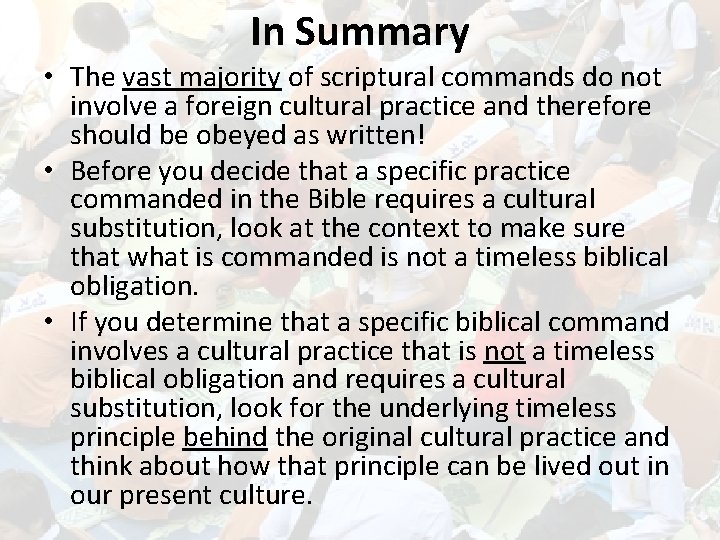 In Summary

• The vast majority of scriptural commands do not involve a foreign cultural practice and therefore should be obeyed as written!

• Before you decide that a specific practice commanded in the Bible requires a cultural substitution, look at the context to make sure that what is commanded is not a timeless biblical obligation.

• If you determine that a specific biblical command involves a cultural practice that is not a timeless biblical obligation and requires a cultural substitution, look for the underlying timeless principle behind the original cultural practice and think about how that principle can be lived out in our present culture.